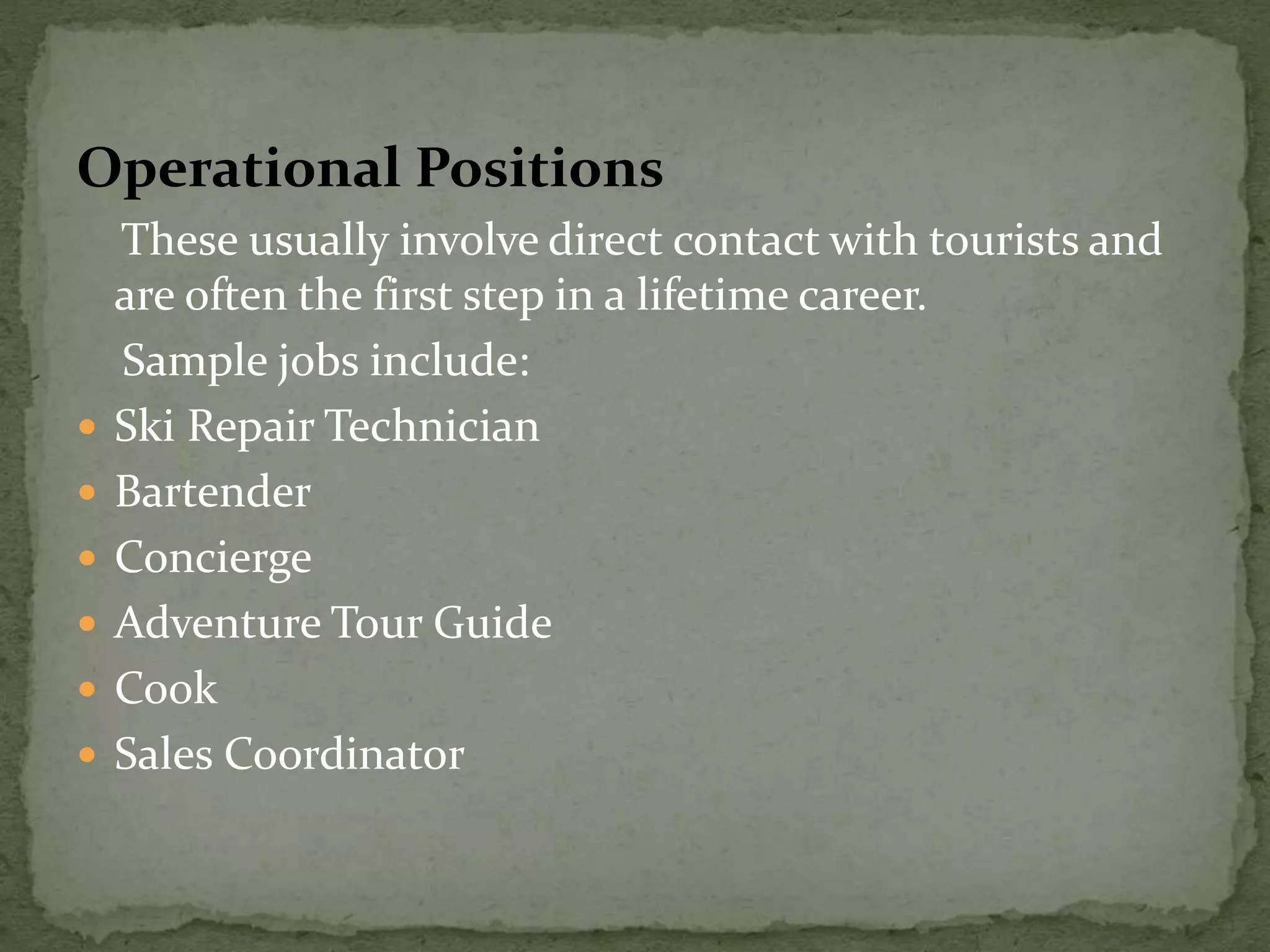 Operational Positions

These usually involve direct contact with tourists and are often the first step in a lifetime career.

Sample jobs include:

- Ski Repair Technician
- Bartender
- Concierge
- Adventure Tour Guide
- Cook
- Sales Coordinator